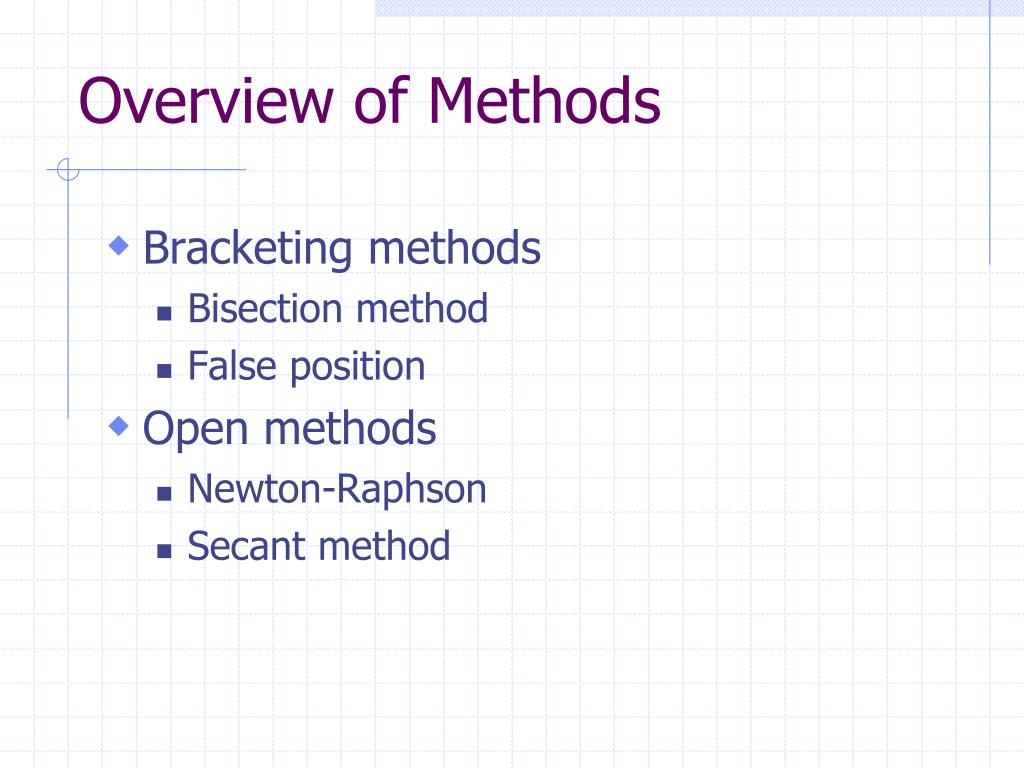 Overview of Methods

Bracketing methods
Bisection method
False position
Open methods
Newton-Raphson
Secant method